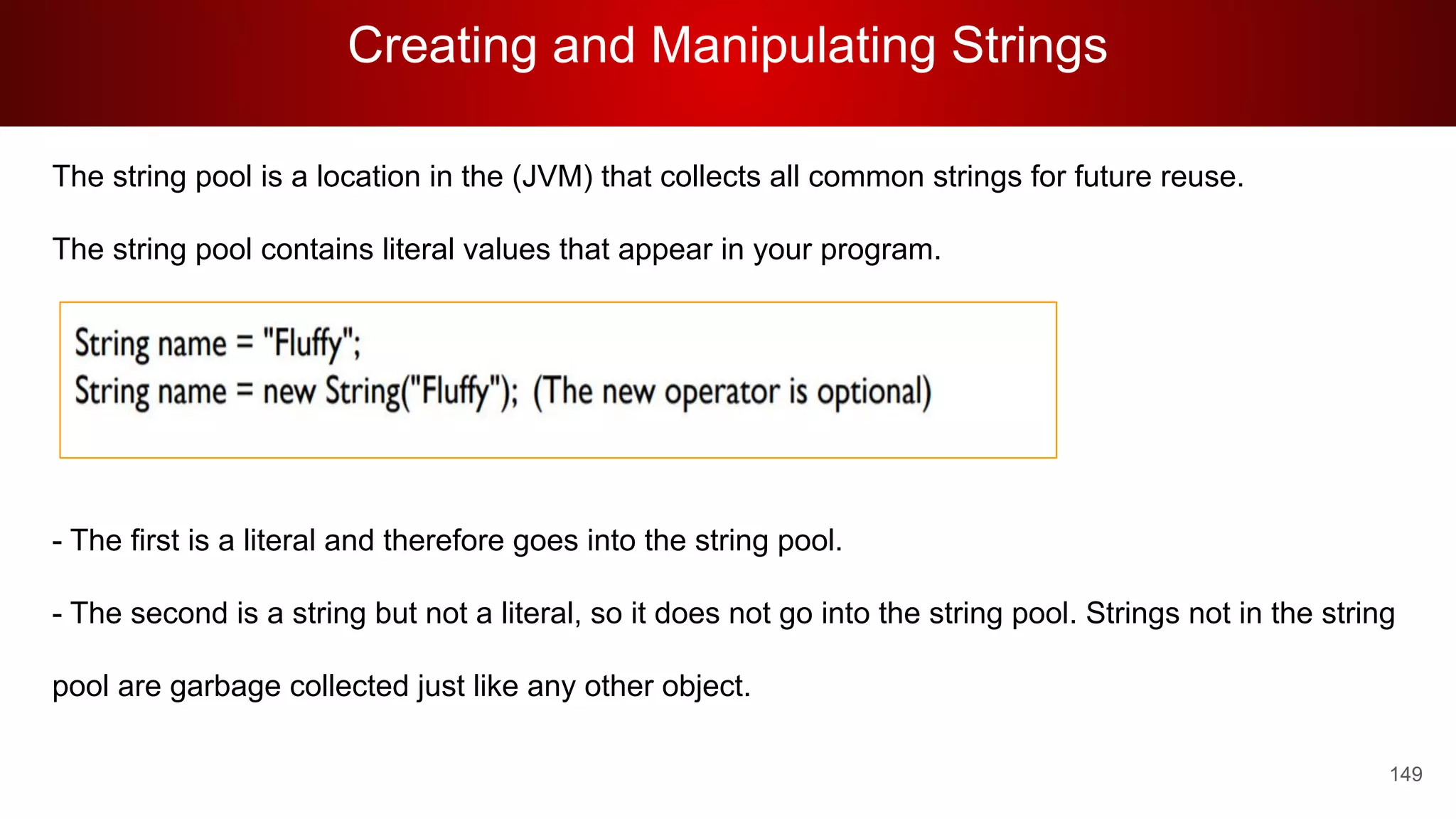 Creating and Manipulating Strings

The string pool is a location in the (JVM) that collects all common strings for future reuse.

The string pool contains literal values that appear in your program.

String name = "Fluffy";
String name = new String("Fluffy"); (The new operator is optional)

- The first is a literal and therefore goes into the string pool.

- The second is a string but not a literal, so it does not go into the string pool. Strings not in the string pool are garbage collected just like any other object.

149